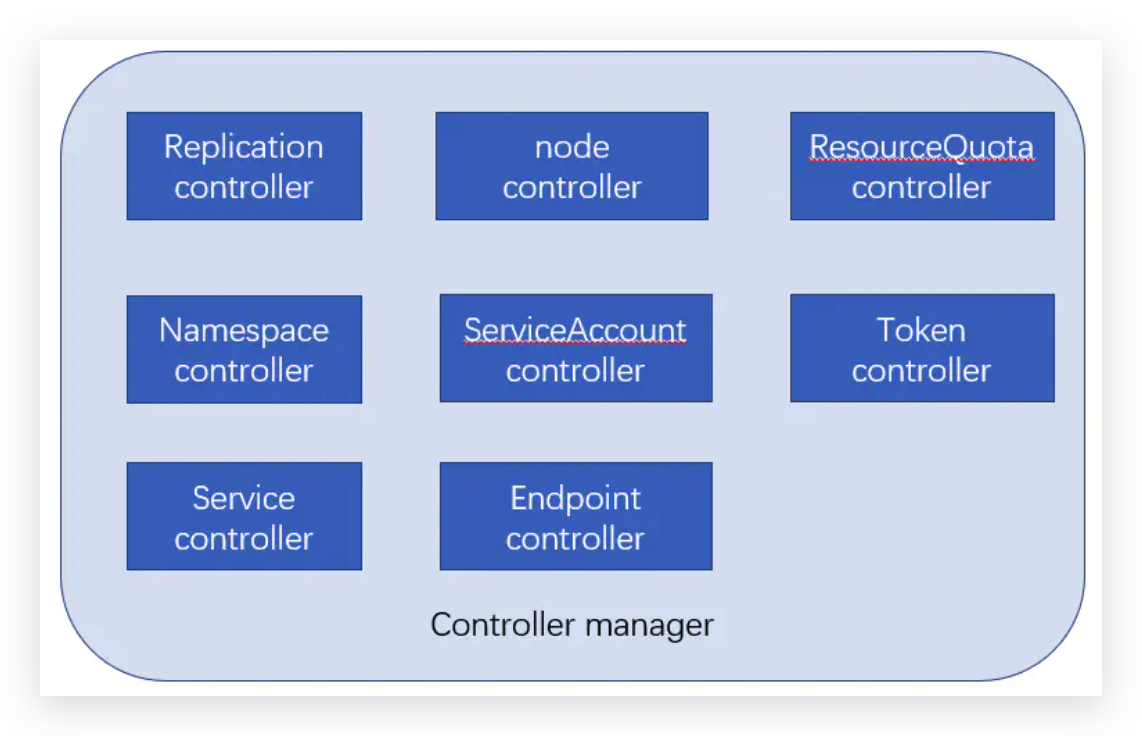 Replication controller

node controller

ResourceQuota controller

Namespace controller

ServiceAccount controller

Token controller

Service controller

Endpoint controller

Controller manager